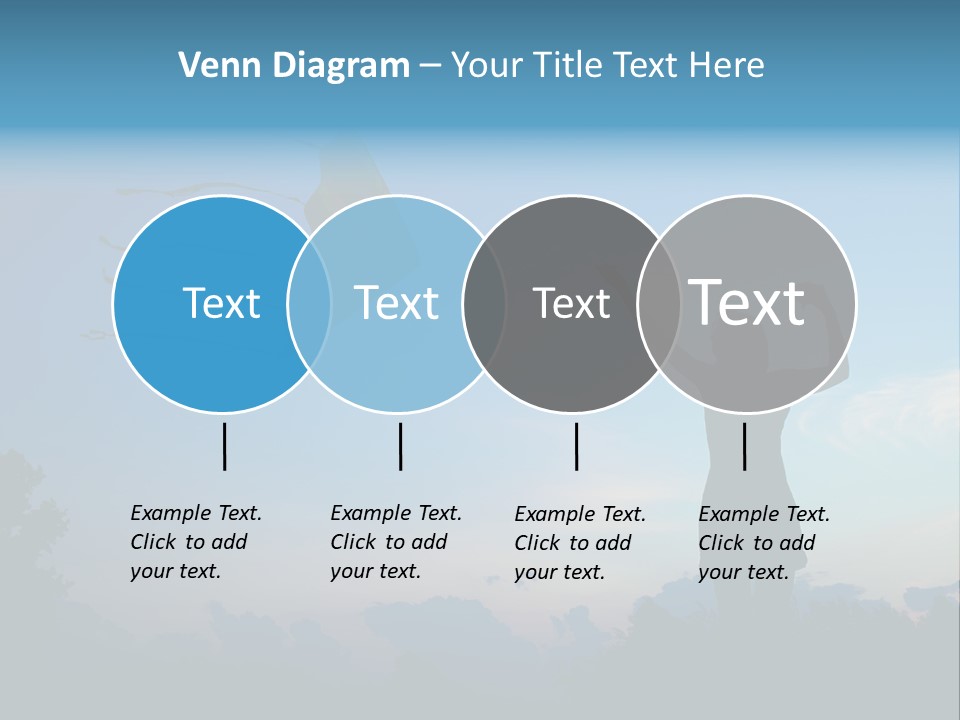 Venn Diagram – Your Title Text Here

Text

Text

Text

Text

Example Text. Click to add your text.

Example Text. Click to add your text.

Example Text. Click to add your text.

Example Text. Click to add your text.